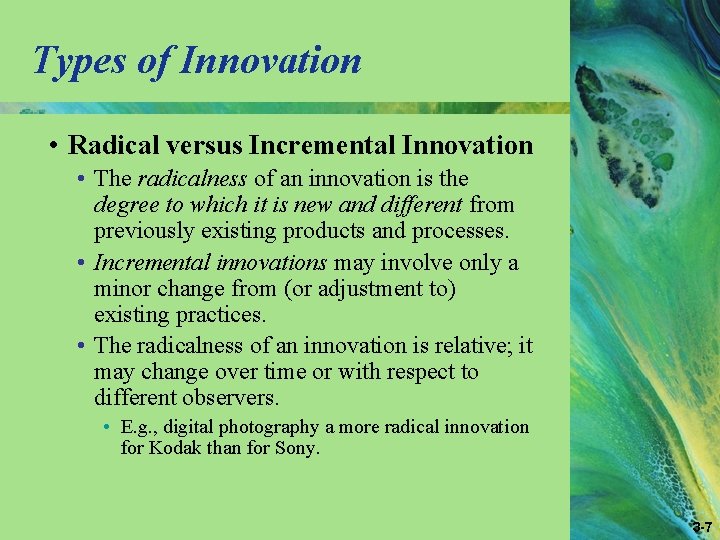 Types of Innovation

• Radical versus Incremental Innovation

• The radicalness of an innovation is the degree to which it is new and different from previously existing products and processes.

• Incremental innovations may involve only a minor change from (or adjustment to) existing practices.

• The radicalness of an innovation is relative; it may change over time or with respect to different observers.

• E.g., digital photography a more radical innovation for Kodak than for Sony.

3-7